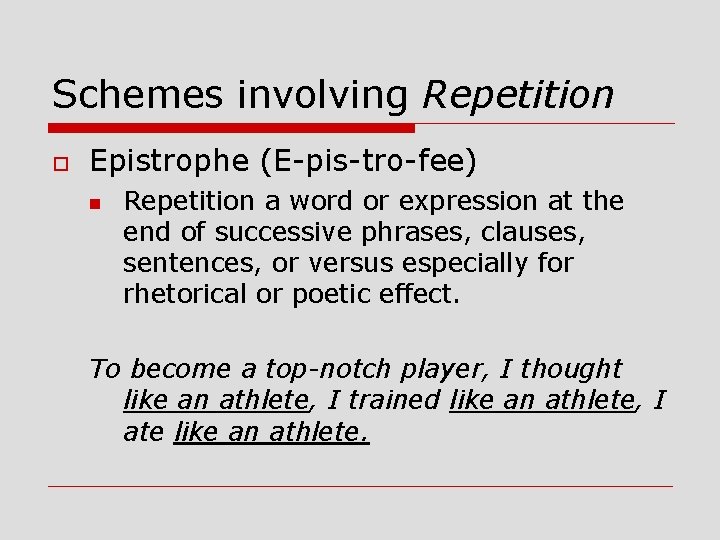 Schemes involving Repetition

Epistrophe (E-pis-tro-fee)

Repetition a word or expression at the end of successive phrases, clauses, sentences, or versus especially for rhetorical or poetic effect.

To become a top-notch player, I thought like an athlete, I trained like an athlete, I ate like an athlete.